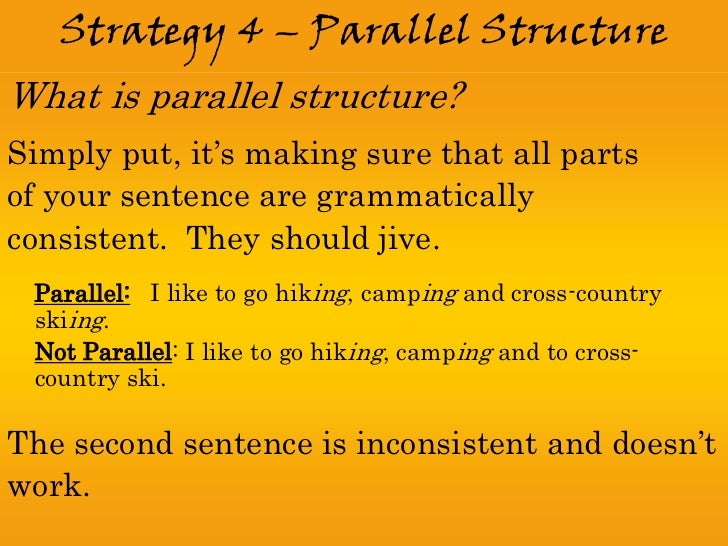 Strategy 4 – Parallel Structure

What is parallel structure?

Simply put, it's making sure that all parts of your sentence are grammatically consistent. They should jive.

Parallel: I like to go hiking, camping and cross-country skiing.
Not Parallel: I like to go hiking, camping and to cross-country ski.

The second sentence is inconsistent and doesn't work.